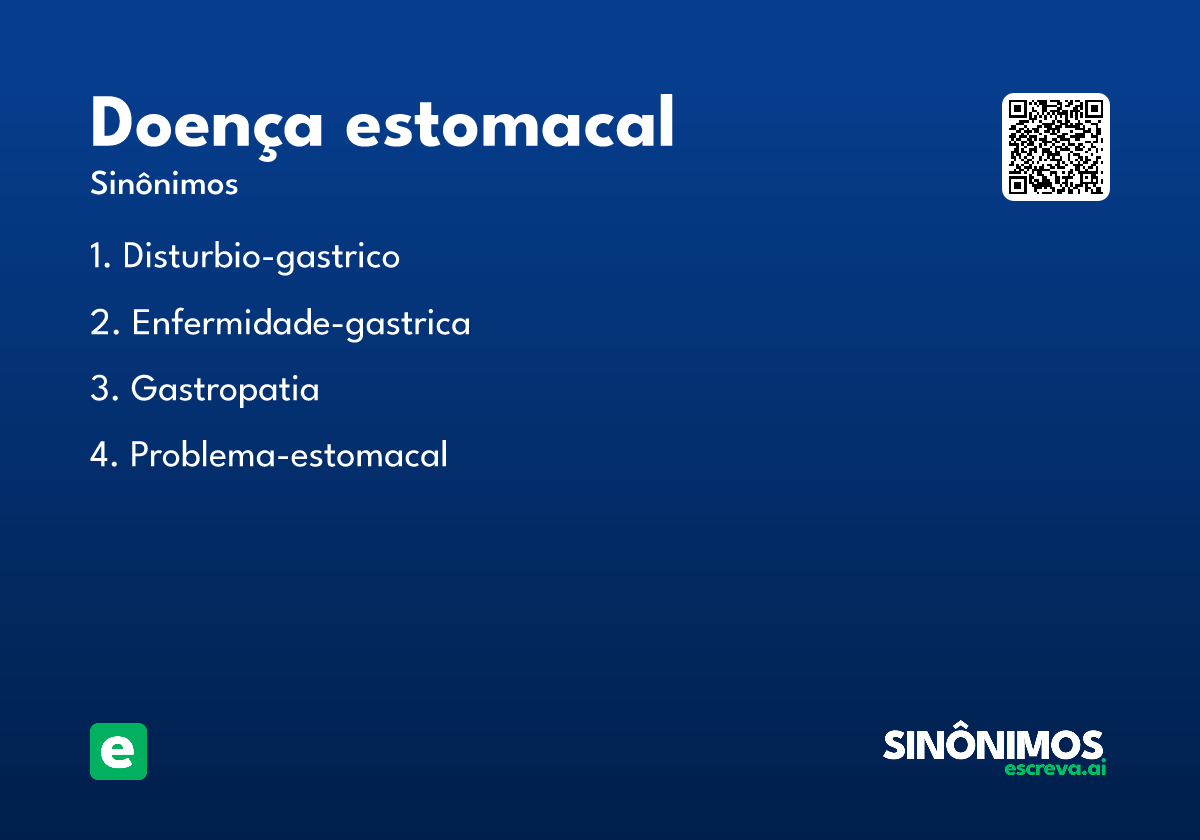 Doença estomacal
Sinônimos

1. Disturbio-gastrico
2. Enfermidade-gastrica
3. Gastropatia
4. Problema-estomacal

e

SINÔNIMOS
escreva.ai